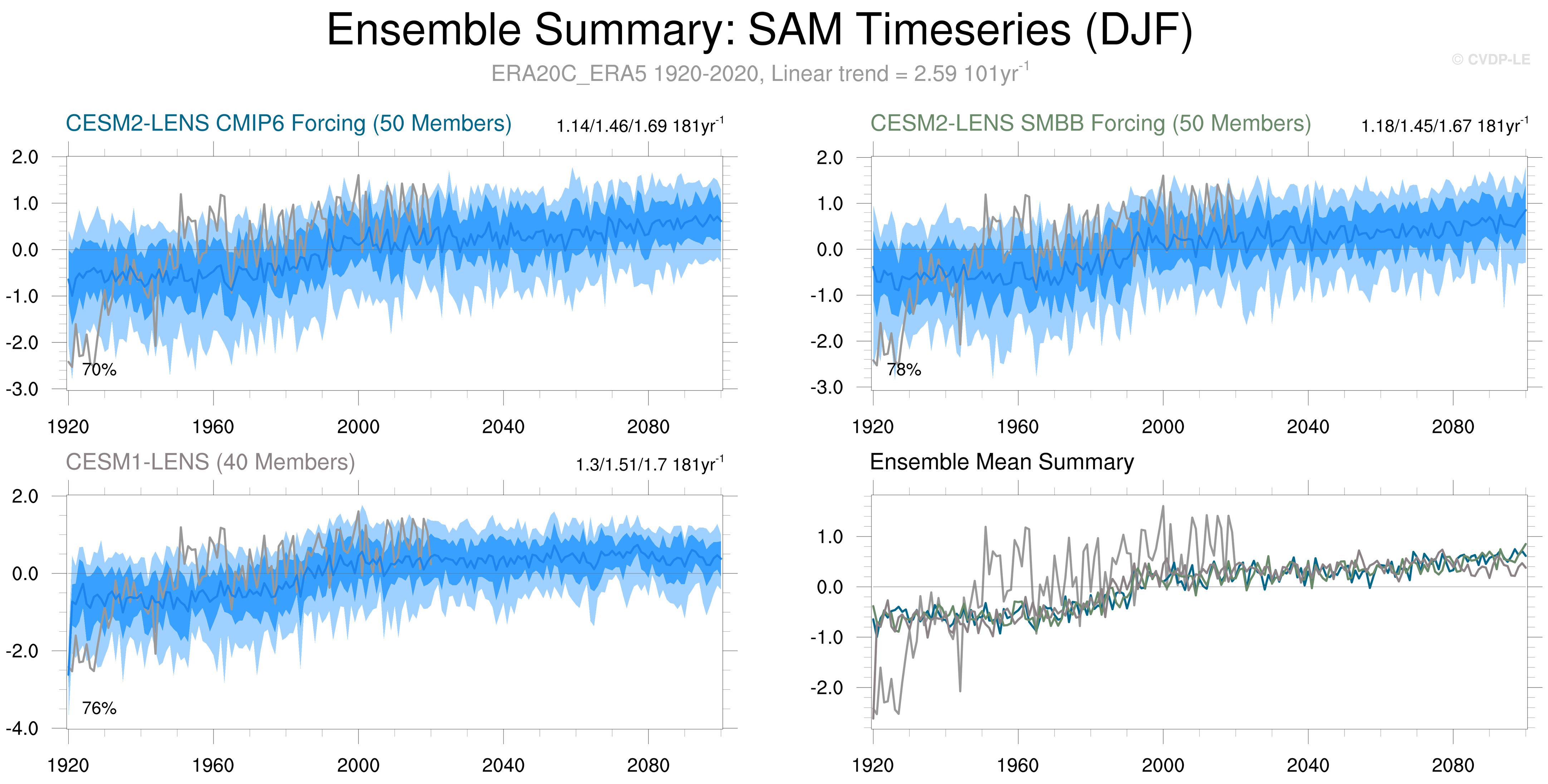 Ensemble Summary: SAM Timeseries (DJF)

ERA20C_ERA5 1920-2020, Linear trend = 2.59 101yr$^{-1}$

© CVDP-LE

CESM2-LENS CMIP6 Forcing (50 Members)

1.14/1.46/1.69 181yr$^{-1}$

2.0
1.0
0.0
-1.0
-2.0
-3.0

70%

1920 1960 2000 2040 2080

CESM2-LENS SMBB Forcing (50 Members)

1.18/1.45/1.67 181yr$^{-1}$

2.0
1.0
0.0
-1.0
-2.0
-3.0

78%

1920 1960 2000 2040 2080

CESM1-LENS (40 Members)

1.3/1.51/1.7 181yr$^{-1}$

2.0
0.0
-2.0
-4.0

76%

1920 1960 2000 2040 2080

Ensemble Mean Summary

1.0
0.0
-1.0
-2.0

1920 1960 2000 2040 2080